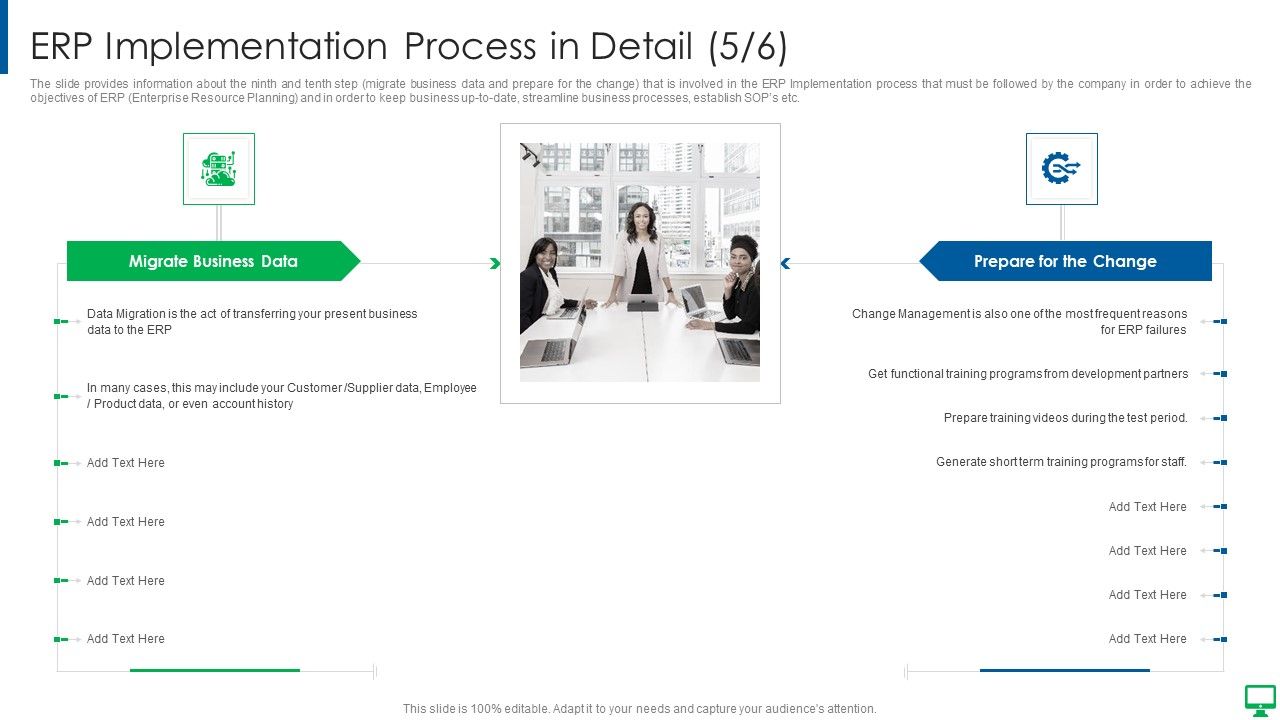 ERP Implementation Process in Detail (5/6)

The slide provides information about the ninth and tenth step (migrate business data and prepare for the change) that is involved in the ERP Implementation process that must be followed by the company in order to achieve the objectives of ERP (Enterprise Resource Planning) and in order to keep business up-to-date, streamline business processes, establish SOP's etc.

Migrate Business Data

Data Migration is the act of transferring your present business data to the ERP

In many cases, this may include your Customer /Supplier data, Employee / Product data, or even account history

Add Text Here

Add Text Here

Add Text Here

Add Text Here

Prepare for the Change

Change Management is also one of the most frequent reasons for ERP failures

Get functional training programs from development partners

Prepare training videos during the test period.

Generate short term training programs for staff.

Add Text Here

Add Text Here

Add Text Here

Add Text Here

This slide is 100% editable. Adapt it to your needs and capture your audience's attention.